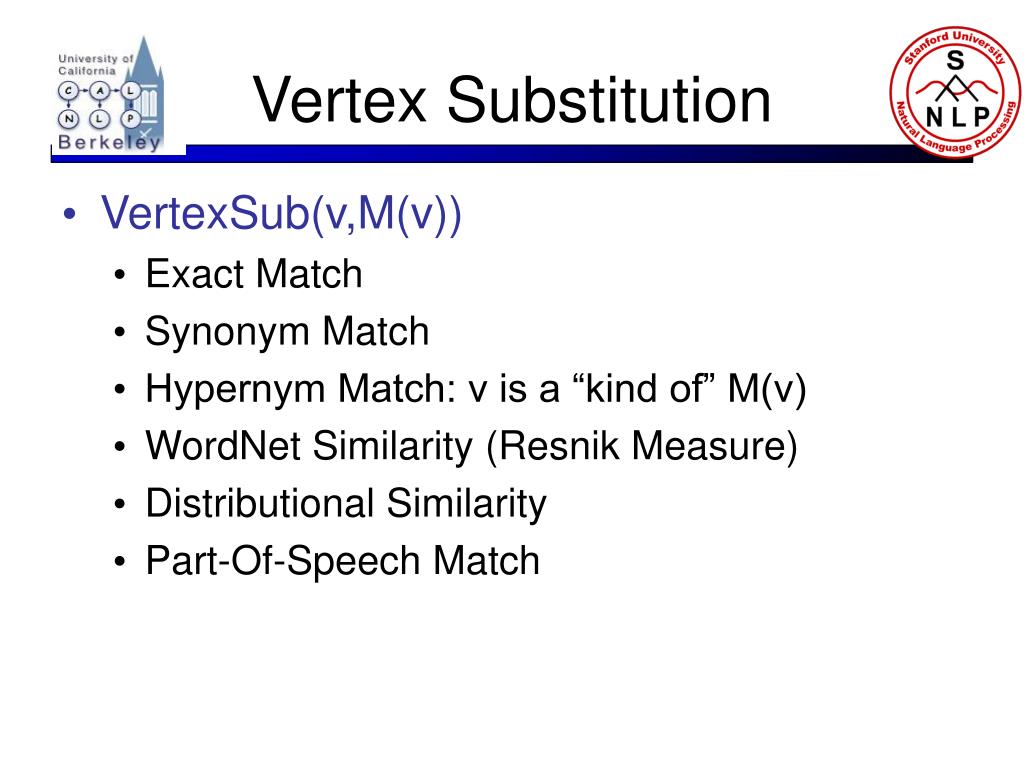 University of California
C A L
N L P
Berkeley

Vertex Substitution

Stanford University
S
N L P
Natural Language Processing

• VertexSub(v,M(v))
  • Exact Match
  • Synonym Match
  • Hypernym Match: v is a “kind of” M(v)
  • WordNet Similarity (Resnik Measure)
  • Distributional Similarity
  • Part-Of-Speech Match